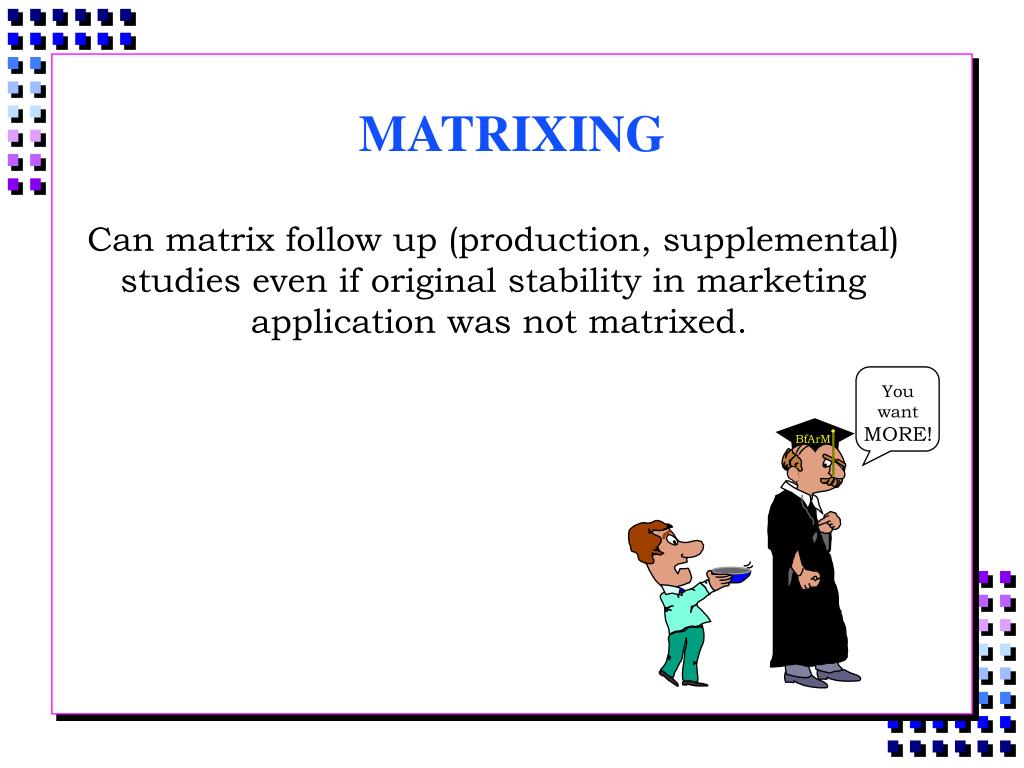 MATRIXING

Can matrix follow up (production, supplemental) studies even if original stability in marketing application was not matrixed.

You want MORE!

BfArM